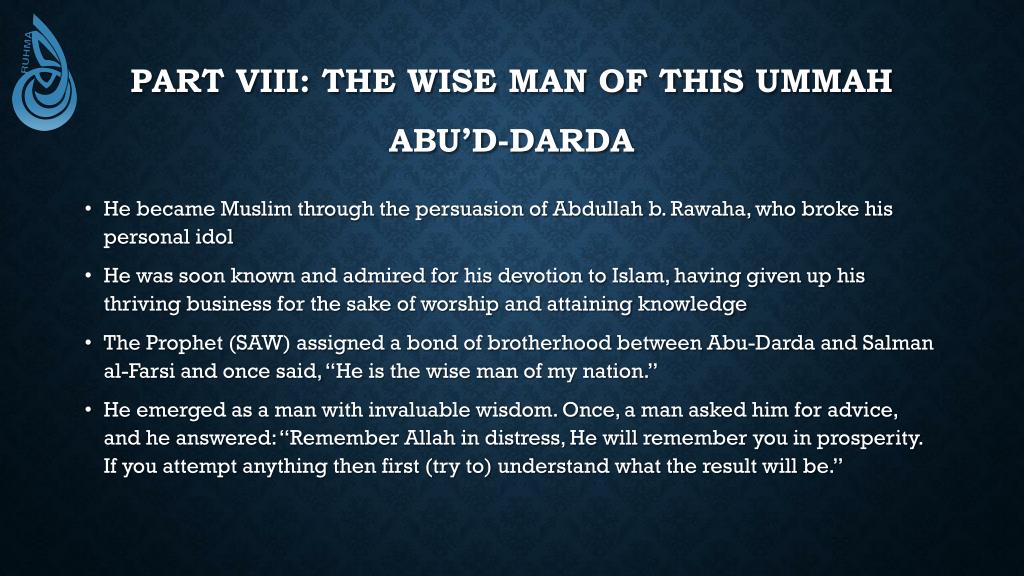 RUHMA

PART VIII: THE WISE MAN OF THIS UMMAH

ABU'D-DARDA

• He became Muslim through the persuasion of Abdullah b. Rawaha, who broke his personal idol

• He was soon known and admired for his devotion to Islam, having given up his thriving business for the sake of worship and attaining knowledge

• The Prophet (SAW) assigned a bond of brotherhood between Abu-Darda and Salman al-Farsi and once said, "He is the wise man of my nation."

• He emerged as a man with invaluable wisdom. Once, a man asked him for advice, and he answered: "Remember Allah in distress, He will remember you in prosperity. If you attempt anything then first (try to) understand what the result will be."